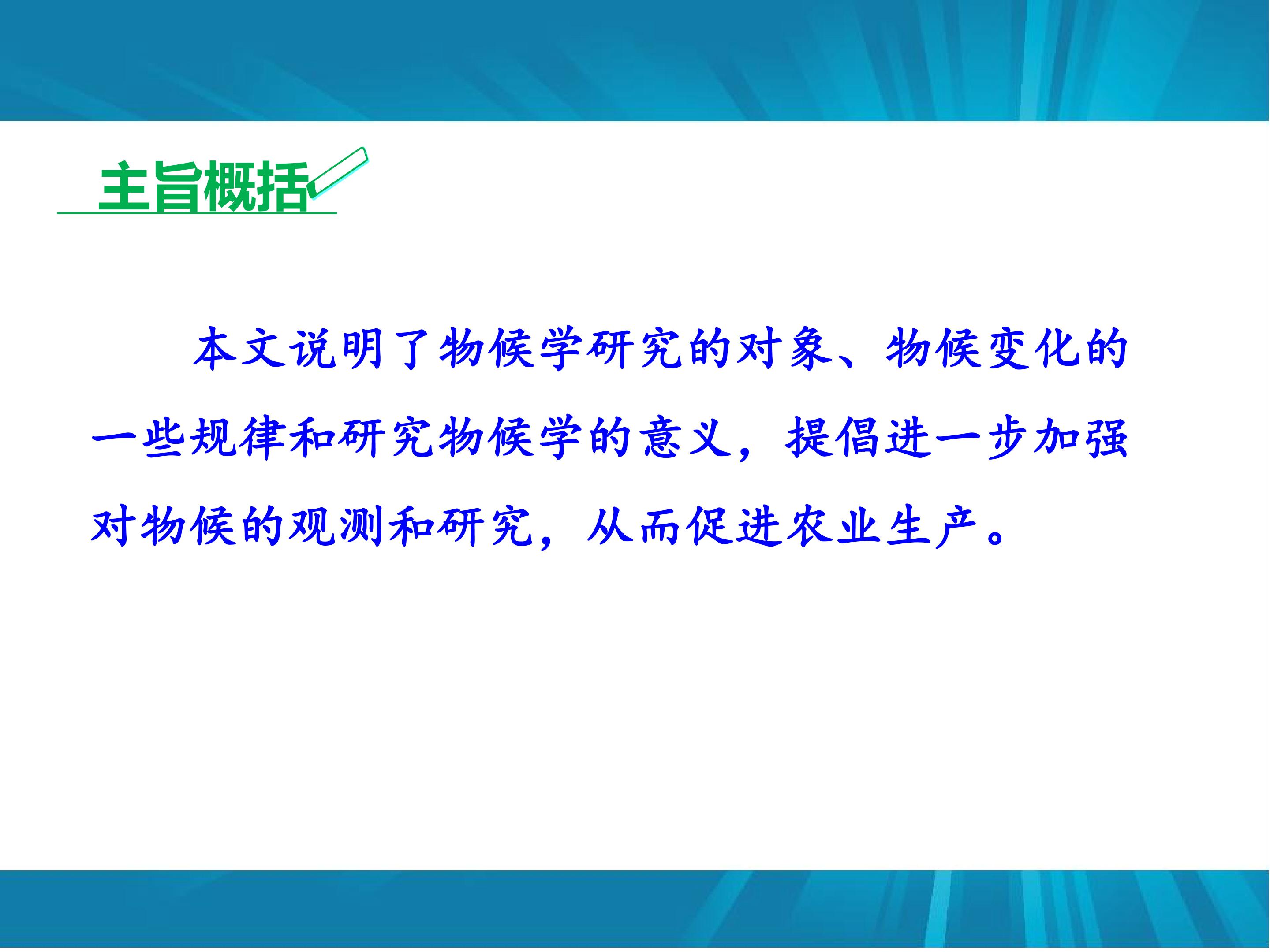 主旨概括

本文说明了物候学研究的对象、物候变化的一些规律和研究物候学的意义，提倡进一步加强对物候的观测和研究，从而促进农业生产。